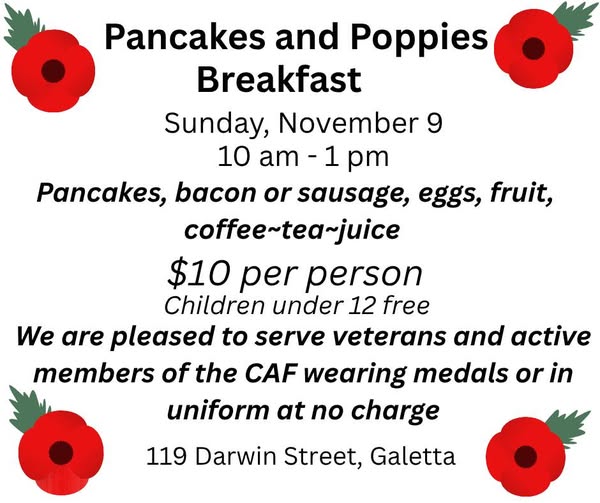 Pancakes and Poppies Breakfast

Sunday, November 9
10 am - 1 pm

Pancakes, bacon or sausage, eggs, fruit, coffee~tea~juice

$10 per person
Children under 12 free

We are pleased to serve veterans and active members of the CAF wearing medals or in uniform at no charge

119 Darwin Street, Galetta